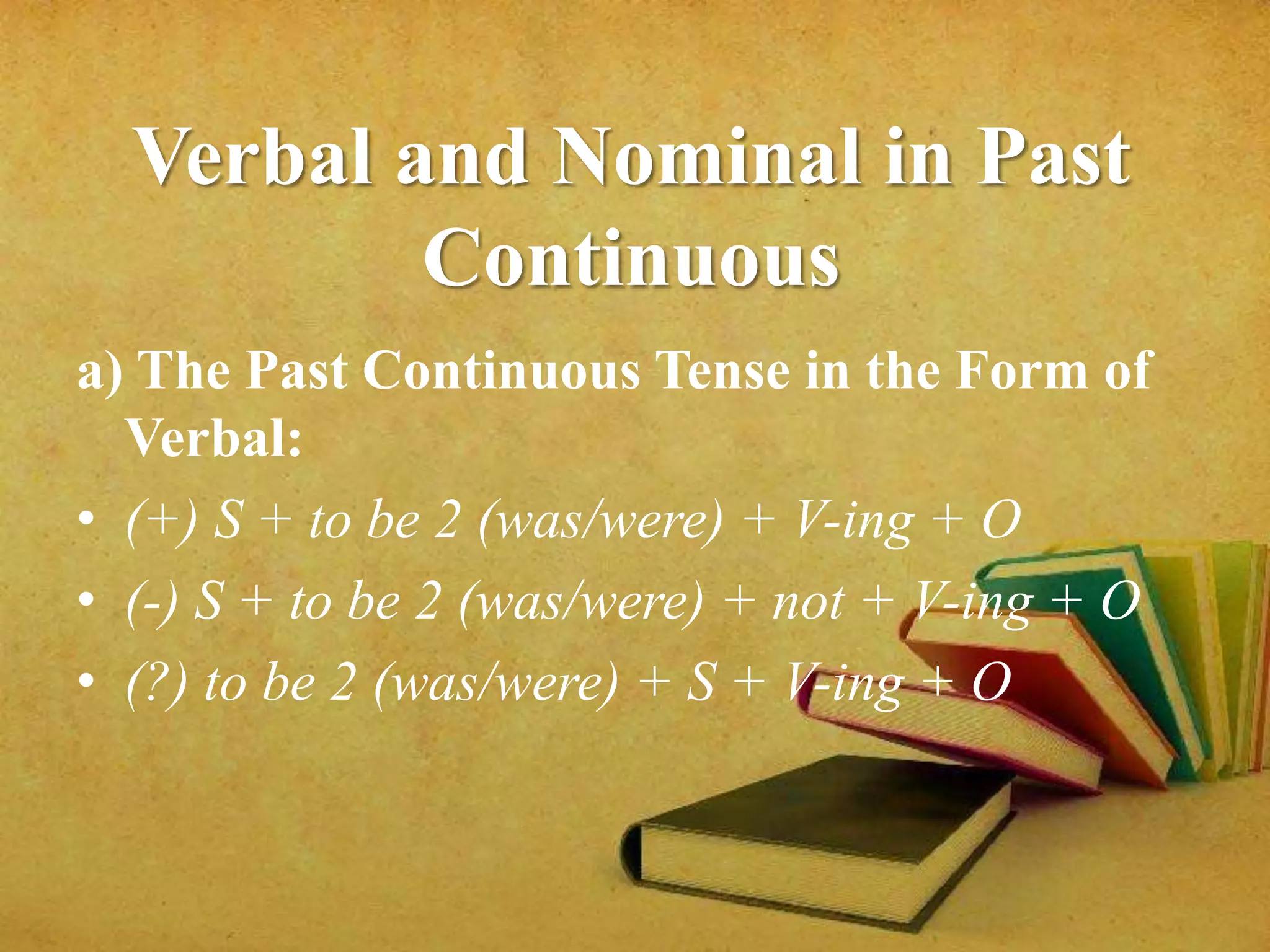 Verbal and Nominal in Past Continuous

a) The Past Continuous Tense in the Form of Verbal:

• (+) S + to be 2 (was/were) + V-ing + O
• (-) S + to be 2 (was/were) + not + V-ing + O
• (?) to be 2 (was/were) + S + V-ing + O